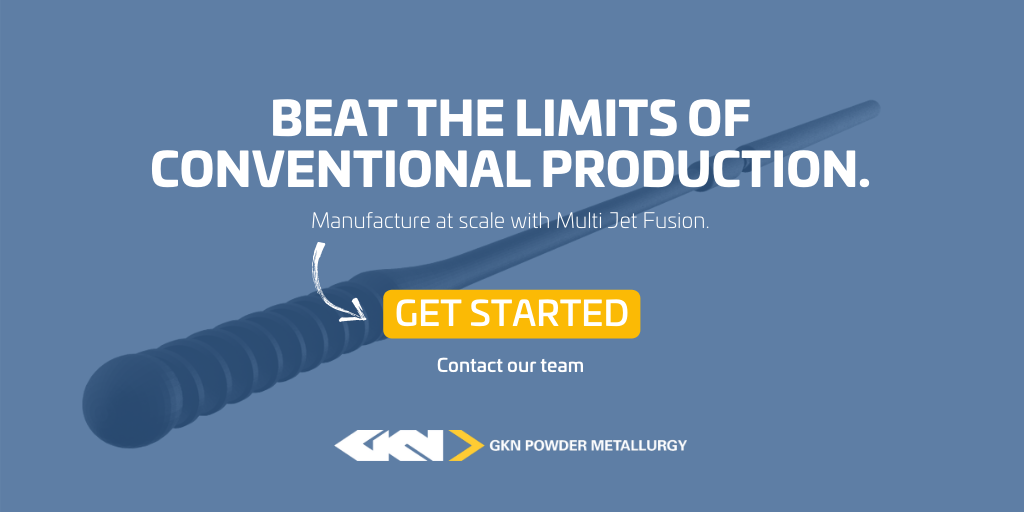 BEAT THE LIMITS OF CONVENTIONAL PRODUCTION.

Manufacture at scale with Multi Jet Fusion.

GET STARTED

Contact our team

GKN GKN POWDER METALLURGY